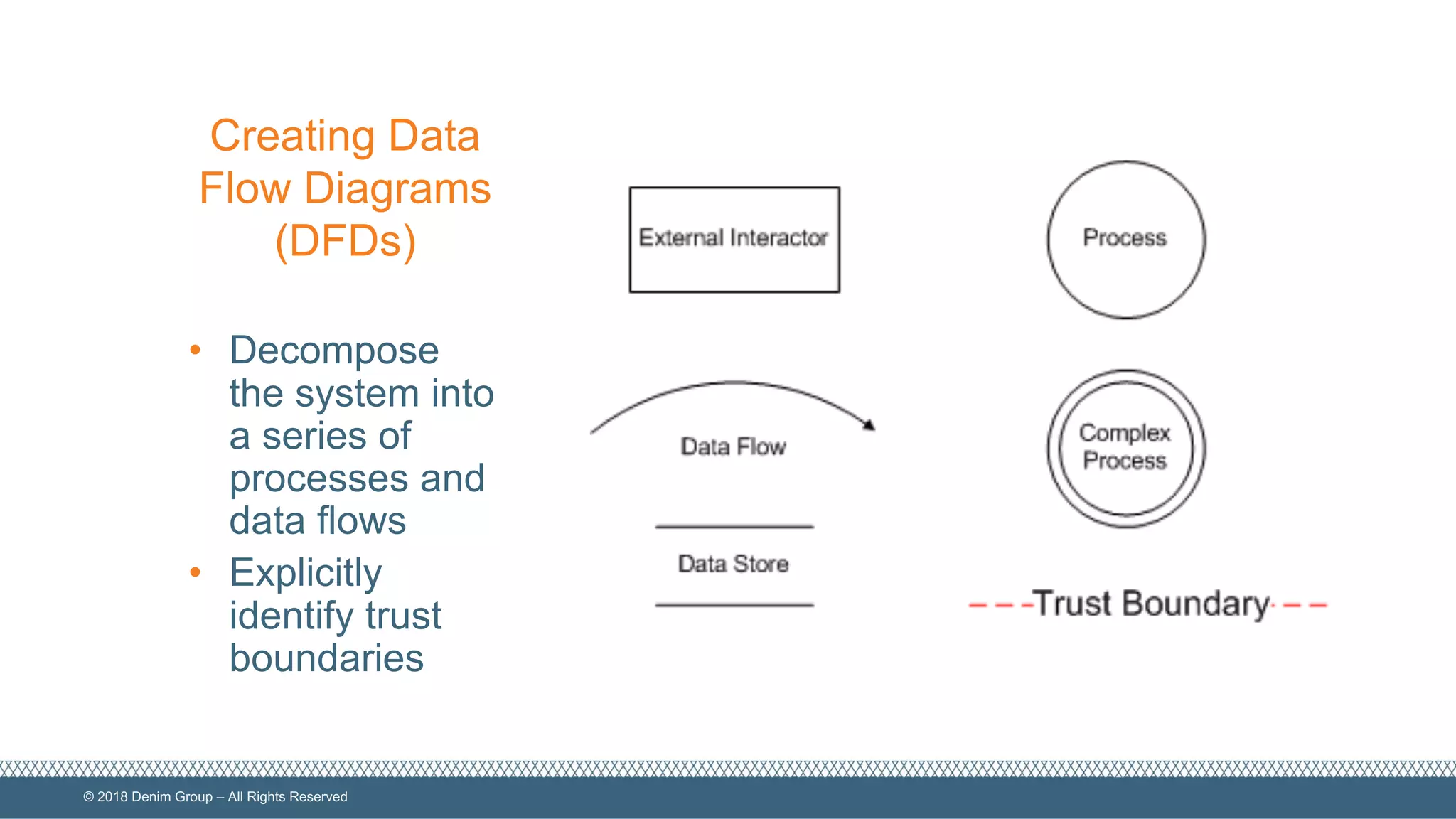 Creating Data Flow Diagrams (DFDs)

• Decompose the system into a series of processes and data flows
• Explicitly identify trust boundaries

External Interactor

Process

Data Flow

Complex Process

Data Store

Trust Boundary

© 2018 Denim Group – All Rights Reserved